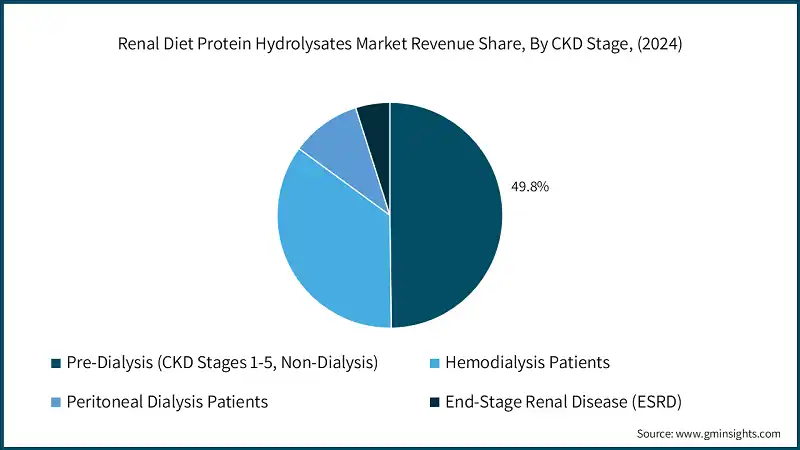 Renal Diet Protein Hydrolysates Market Revenue Share, By CKD Stage, (2024)

49.8%

Pre-Dialysis (CKD Stages 1-5, Non-Dialysis)
Hemodialysis Patients
Peritoneal Dialysis Patients
End-Stage Renal Disease (ESRD)

Source: www.gminsights.com